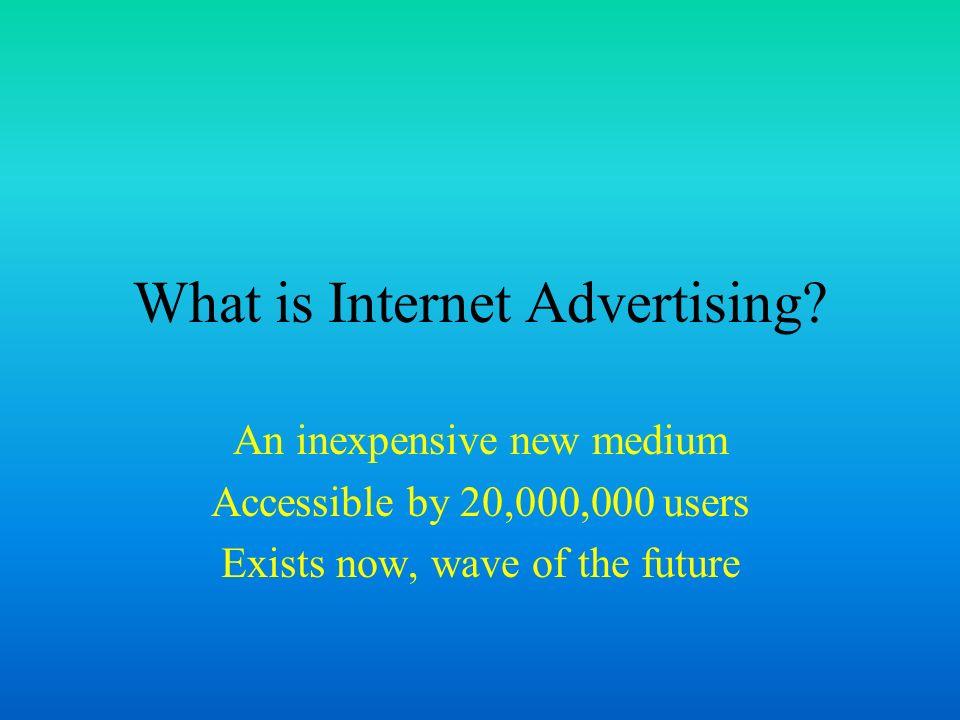 What is Internet Advertising?

An inexpensive new medium
Accessible by 20,000,000 users
Exists now, wave of the future